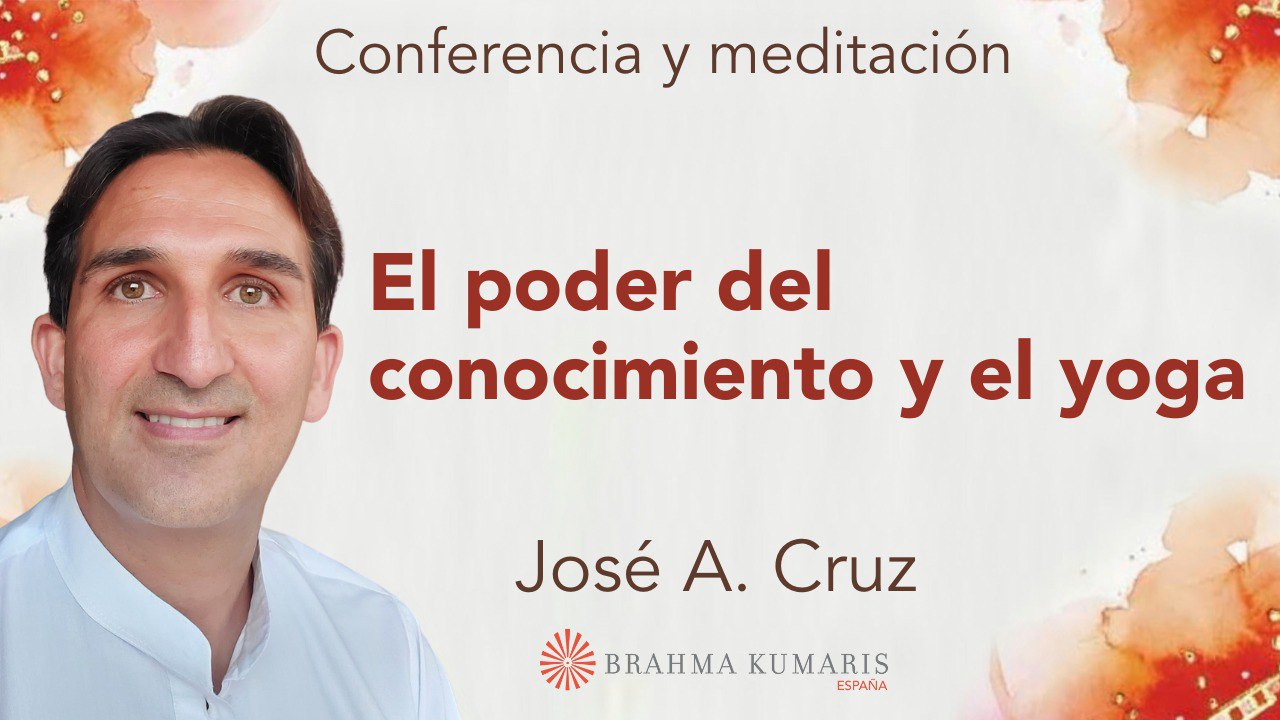 Conferencia y meditación

El poder del conocimiento y el yoga

José A. Cruz

BRAHMA KUMARIS
ESPAÑA